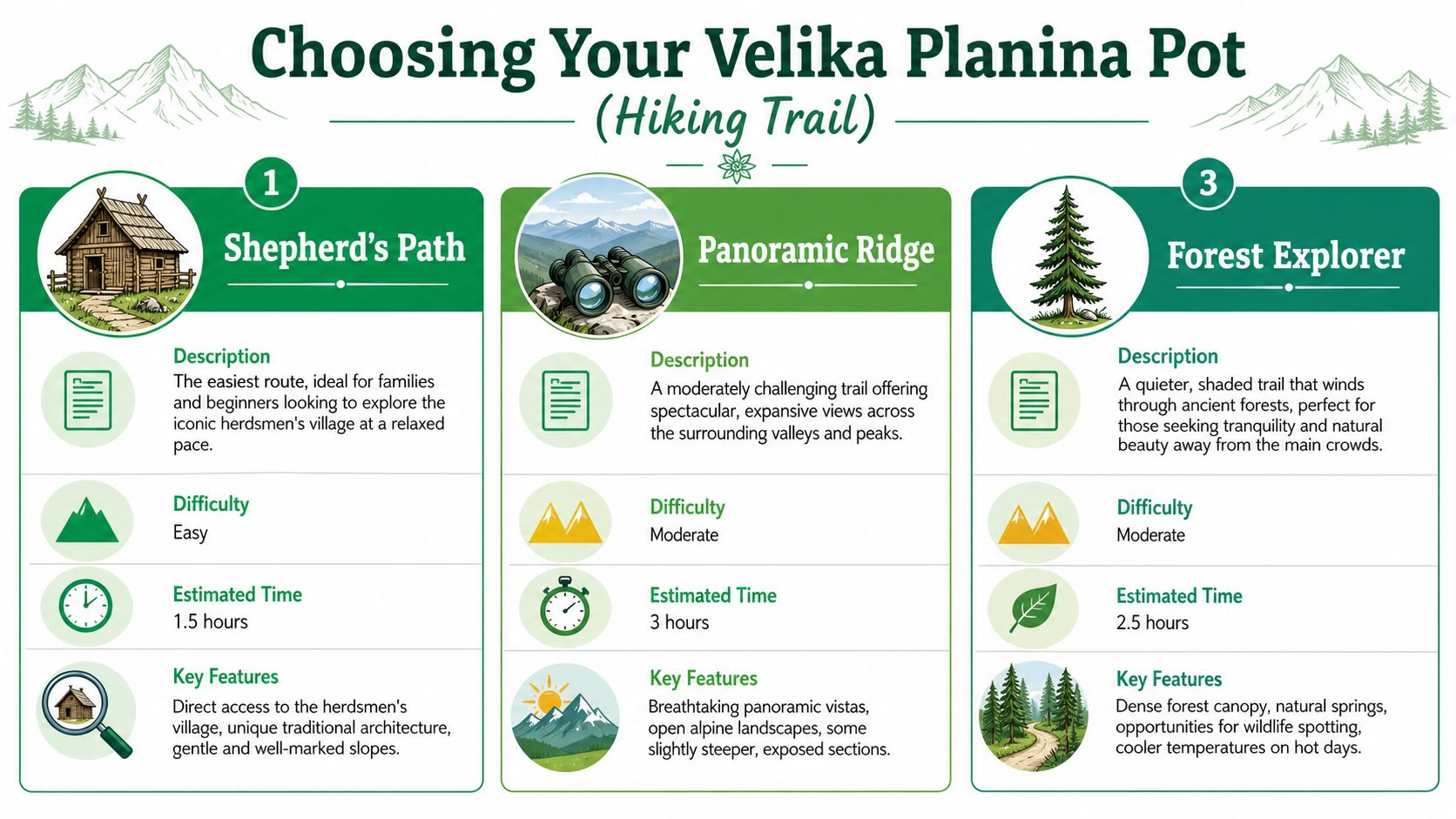 Choosing Your Velika Planina Pot
(Hiking Trail)

1
Shepherd's Path

Description
The easiest route, ideal for families and beginners looking to explore the iconic herdsmen's village at a relaxed pace.

Difficulty
Easy

Estimated Time
1.5 hours

Key Features
Direct access to the herdsmen's village, unique traditional architecture, gentle and well-marked slopes.

Panoramic Ridge

Description
A moderately challenging trail offering spectacular, expansive views across the surrounding valleys and peaks.

Difficulty
Moderate

Estimated Time
3 hours

Key Features
Breathtaking panoramic vistas, open alpine landscapes, some slightly steeper, exposed sections.

3
Forest Explorer

Description
A quieter, shaded trail that winds through ancient forests, perfect for those seeking tranquility and natural beauty away from the main crowds.

Difficulty
Moderate

Estimated Time
2.5 hours

Key Features
Dense forest canopy, natural springs, opportunities for wildlife spotting, cooler temperatures on hot days.